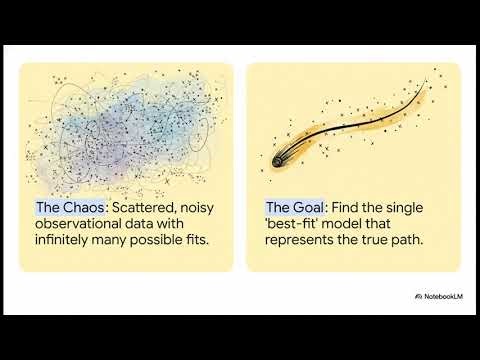 The Chaos: Scattered, noisy observational data with infinitely many possible fits.

The Goal: Find the single 'best-fit' model that represents the true path.

NotebookLM